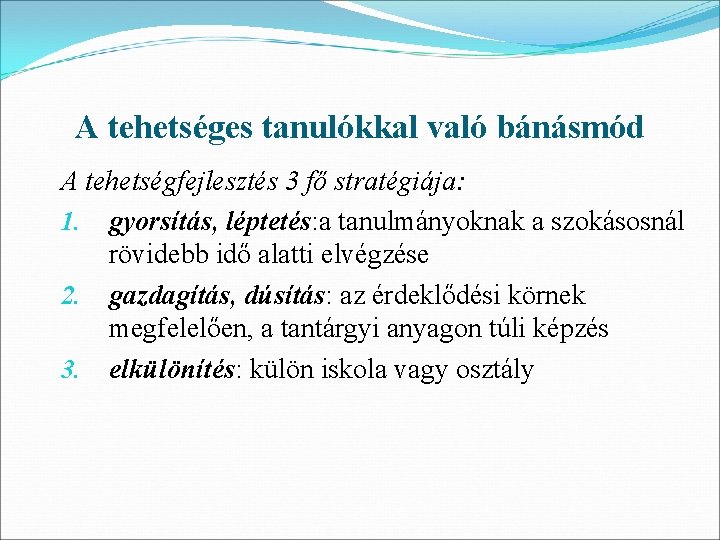 A tehetséges tanulókkal való bánásmód

A tehetségfejlesztés 3 fő stratégiája:

1. gyorsítás, léptetés:a tanulmányoknak a szokásosnál rövidebb idő alatti elvégzése
2. gazdagítás, dúsítás: az érdeklődési körnek megfelelően, a tantárgyi anyagon túli képzés
3. elkülönítés: külön iskola vagy osztály